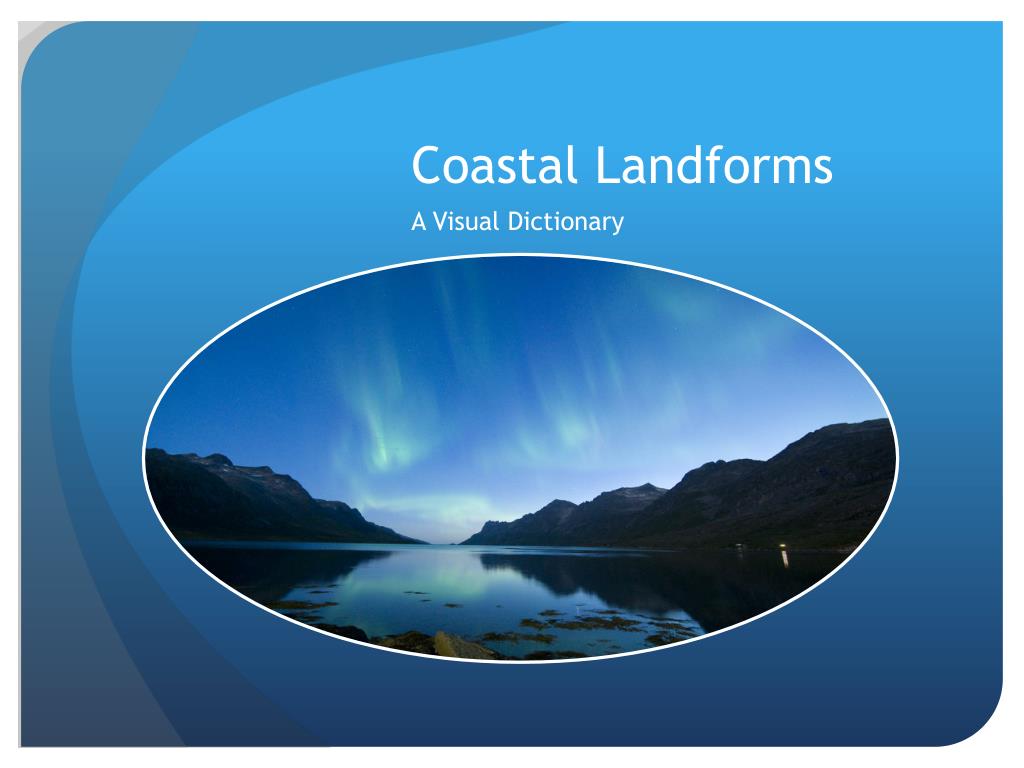 Coastal Landforms

A Visual Dictionary